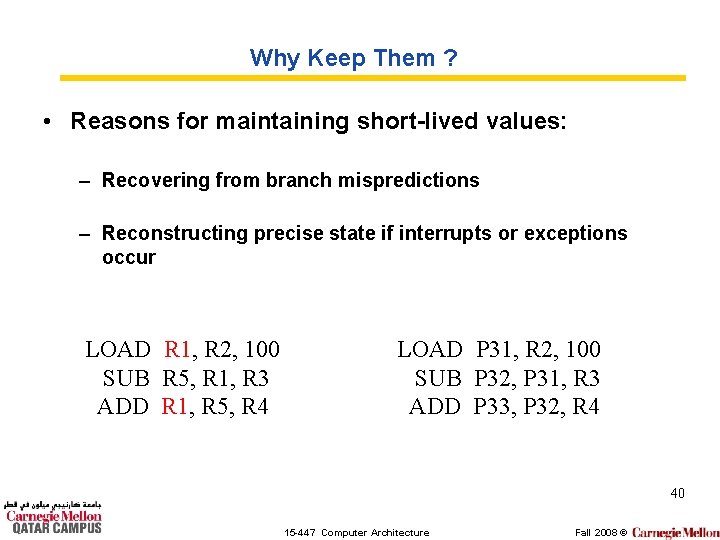 Why Keep Them ?

• Reasons for maintaining short-lived values:

– Recovering from branch mispredictions

– Reconstructing precise state if interrupts or exceptions occur

LOAD R1, R2, 100
SUB R5, R1, R3
ADD R1, R5, R4

LOAD P31, R2, 100
SUB P32, P31, R3
ADD P33, P32, R4

40

جامعة كارنيجي ميلون في قطر
Carnegie Mellon
QATAR CAMPUS

15-447 Computer Architecture

Fall 2008 © Carnegie Mellon